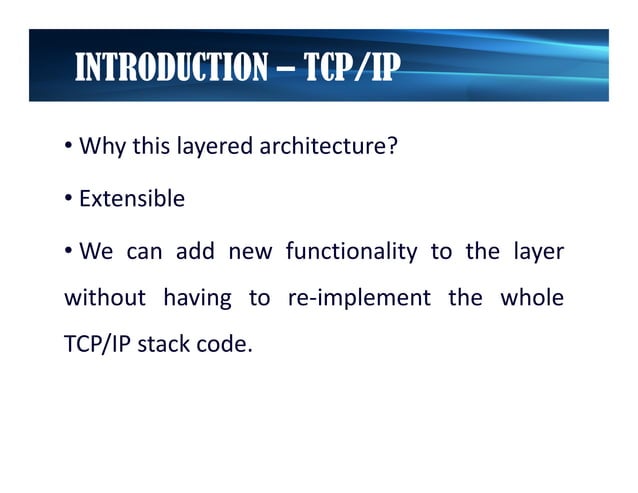 INTRODUCTION – TCP/IP

• Why this layered architecture?

• Extensible

• We can add new functionality to the layer without having to re-implement the whole TCP/IP stack code.